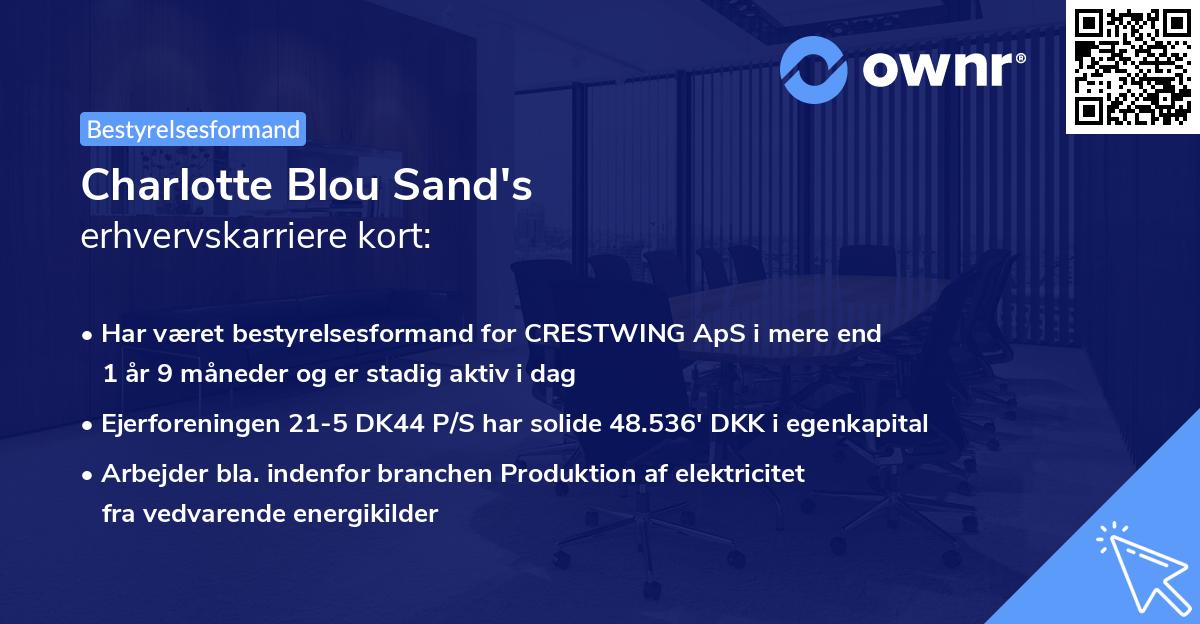 ownr®

Bestyrelsesformand

Charlotte Blou Sand's
erhvervskarriere kort:

• Har været bestyrelsesformand for CRESTWING ApS i mere end 1 år 9 måneder og er stadig aktiv i dag

• Ejerforeningen 21-5 DK44 P/S har solide 48.536' DKK i egenkapital

• Arbejder bla. indenfor branchen Produktion af elektricitet fra vedvarende energikilder